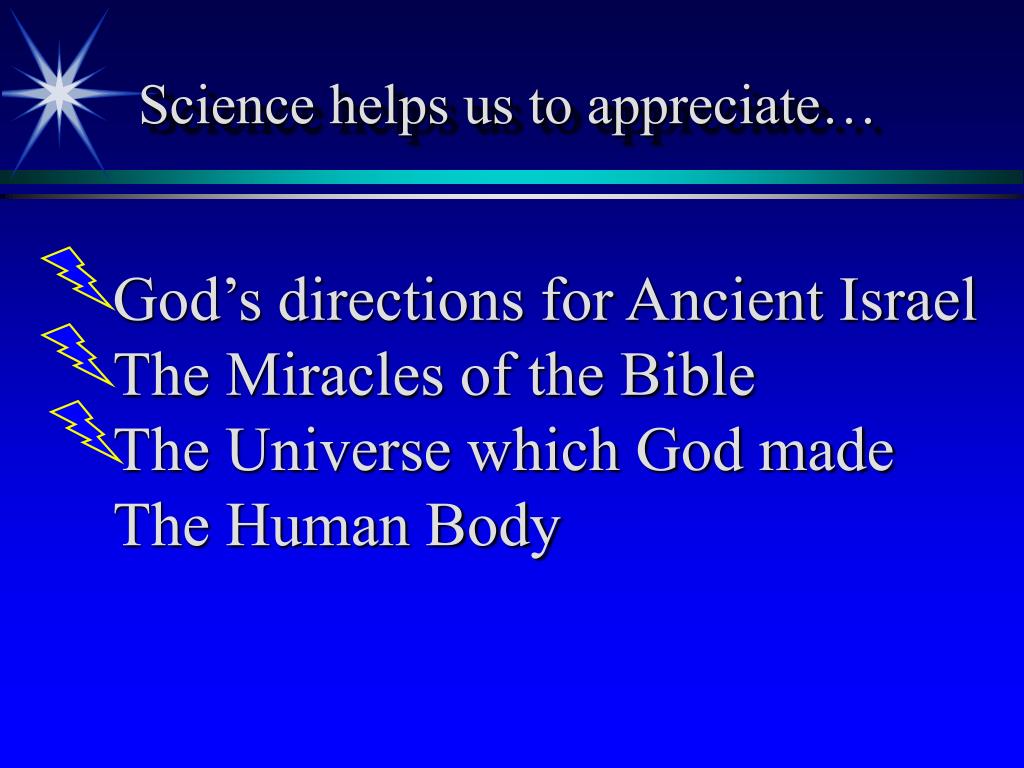 Science helps us to appreciate…

God’s directions for Ancient Israel
The Miracles of the Bible
The Universe which God made
The Human Body